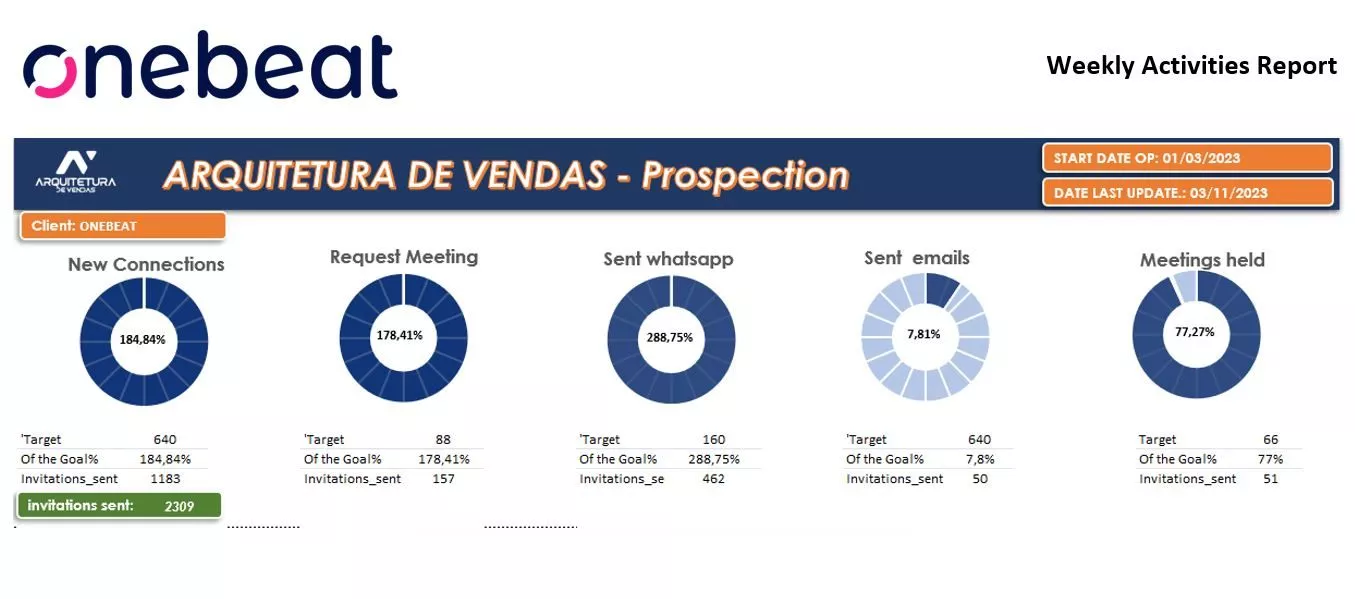 onebeat

Weekly Activities Report

ARQUITETURA DE VENDAS

ARQUITETURA DE VENDAS - Prospection

START DATE OP: 01/03/2023

DATE LAST UPDATE.: 03/11/2023

Client: ONEBEAT

New Connections

184,84%

| 'Target | 640 |
|---|---|
| Of the Goal% | 184,84% |
| Invitations_sent | 1183 |

invitations sent: 2309

Request Meeting

178,41%

| 'Target | 88 |
|---|---|
| Of the Goal% | 178,41% |
| Invitations_sent | 157 |

Sent whatsapp

288,75%

| 'Target | 160 |
|---|---|
| Of the Goal% | 288,75% |
| Invitations_se | 462 |

Sent emails

7,81%

| 'Target | 640 |
|---|---|
| Of the Goal% | 7,8% |
| Invitations_sent | 50 |

Meetings held

77,27%

| Target | 66 |
|---|---|
| Of the Goal% | 77% |
| Invitations_sent | 51 |